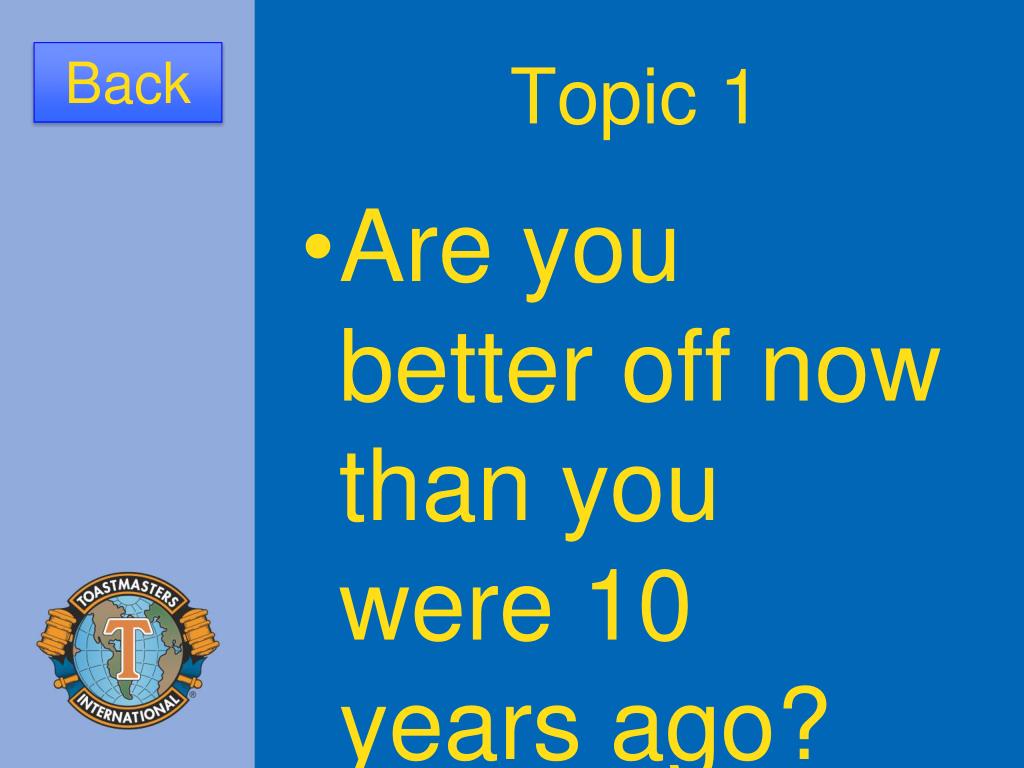 Back

Topic 1

•Are you better off now than you were 10 years ago?

TOASTMASTERS
T
INTERNATIONAL